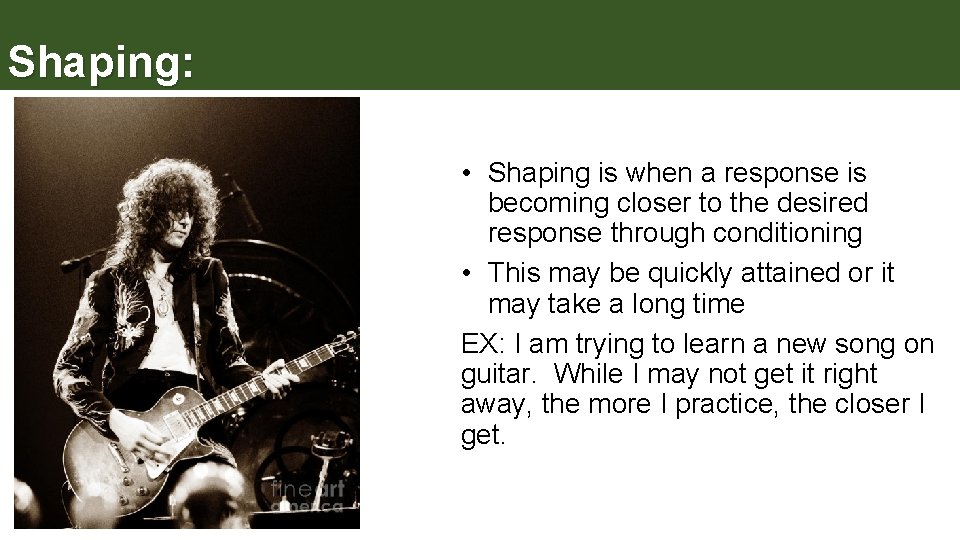 Shaping:

fine art america

• Shaping is when a response is becoming closer to the desired response through conditioning

• This may be quickly attained or it may take a long time

EX: I am trying to learn a new song on guitar. While I may not get it right away, the more I practice, the closer I get.